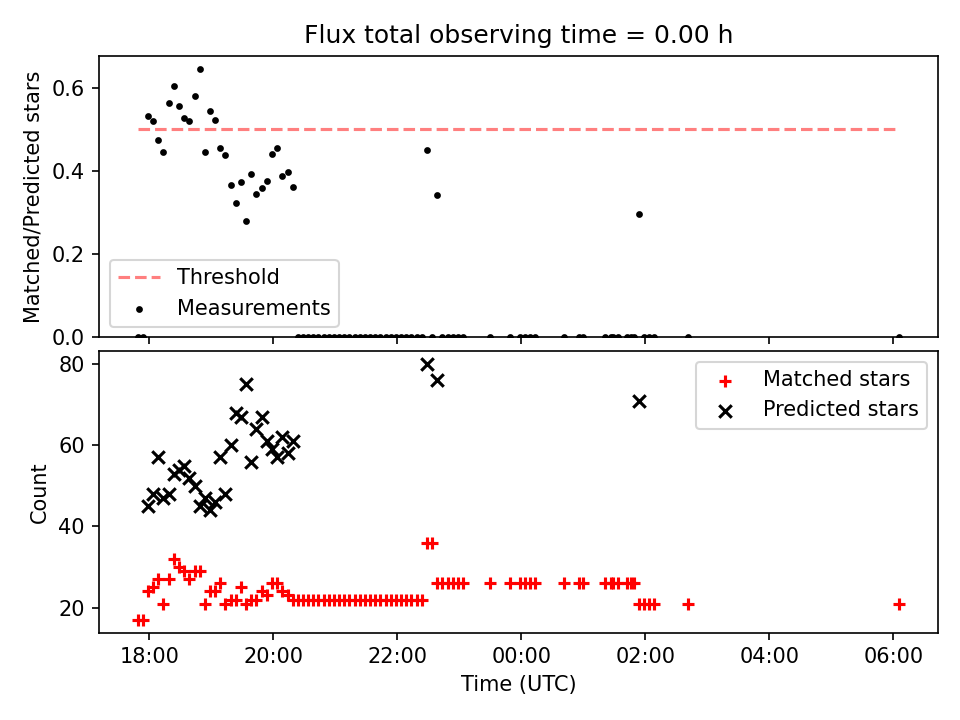 Flux total observing time = 0.00 h

Matched/Predicted stars

0.6
0.4
0.2
0.0

Threshold
Measurements

Count

80
60
40
20

Matched stars
Predicted stars

18:00
20:00
22:00
00:00
02:00
04:00
06:00

Time (UTC)